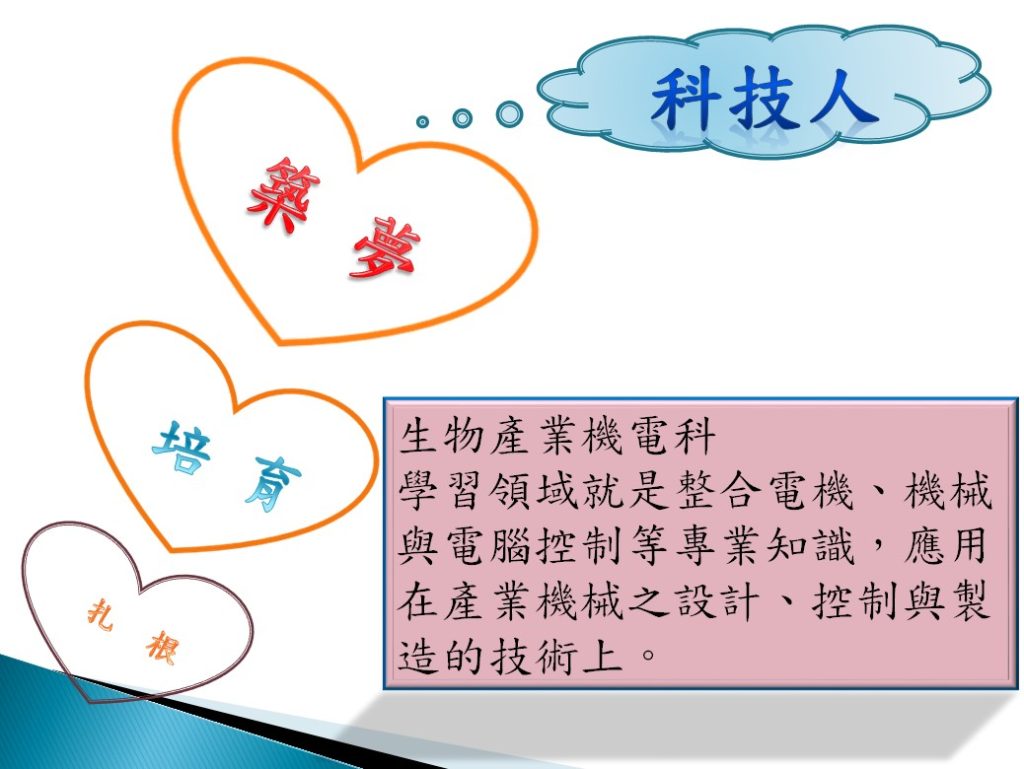 科技人

築 夢

培 育

扎 根

生物產業機電科
學習領域就是整合電機、機械與電腦控制等專業知識，應用在產業機械之設計、控制與製造的技術上。